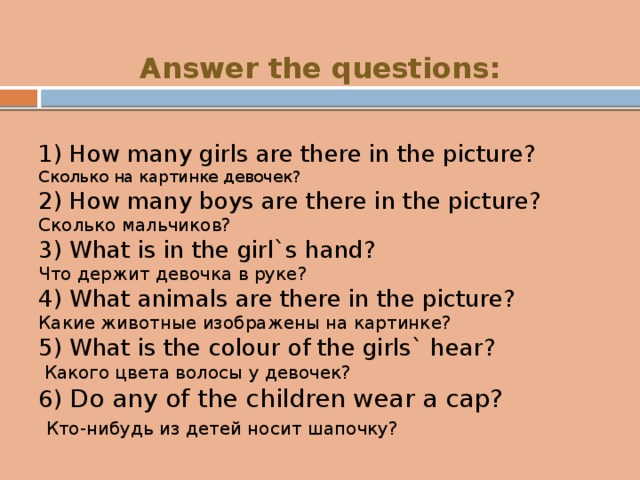 Answer the questions:

1) How many girls are there in the picture?
Сколько на картинке девочек?
2) How many boys are there in the picture?
Сколько мальчиков?
3) What is in the girl`s hand?
Что держит девочка в руке?
4) What animals are there in the picture?
Какие животные изображены на картинке?
5) What is the colour of the girls` hear?
Какого цвета волосы у девочек?
6) Do any of the children wear a cap?
Кто-нибудь из детей носит шапочку?